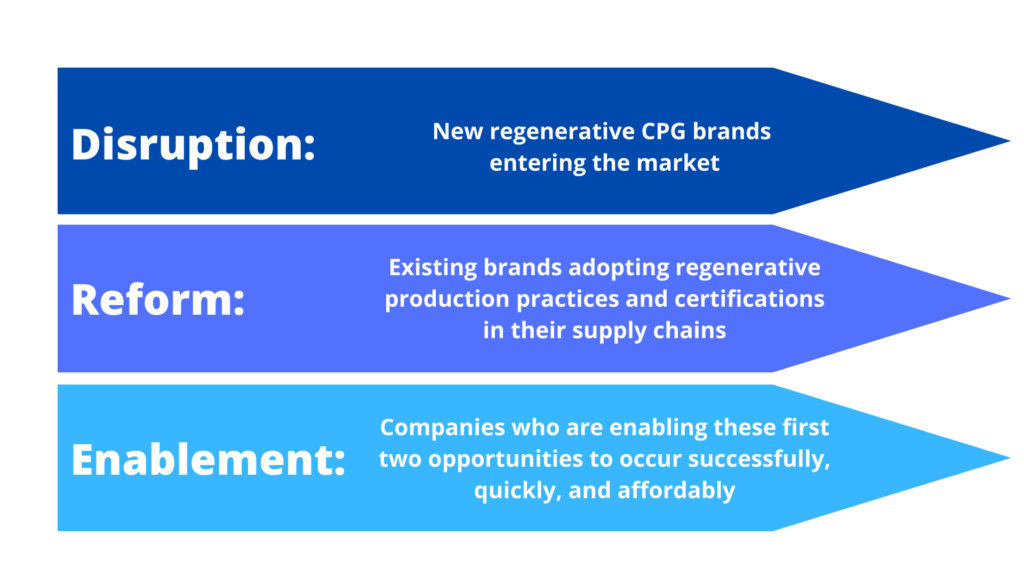 Disruption:

New regenerative CPG brands entering the market

Reform:

Existing brands adopting regenerative production practices and certifications in their supply chains

Enablement:

Companies who are enabling these first two opportunities to occur successfully, quickly, and affordably